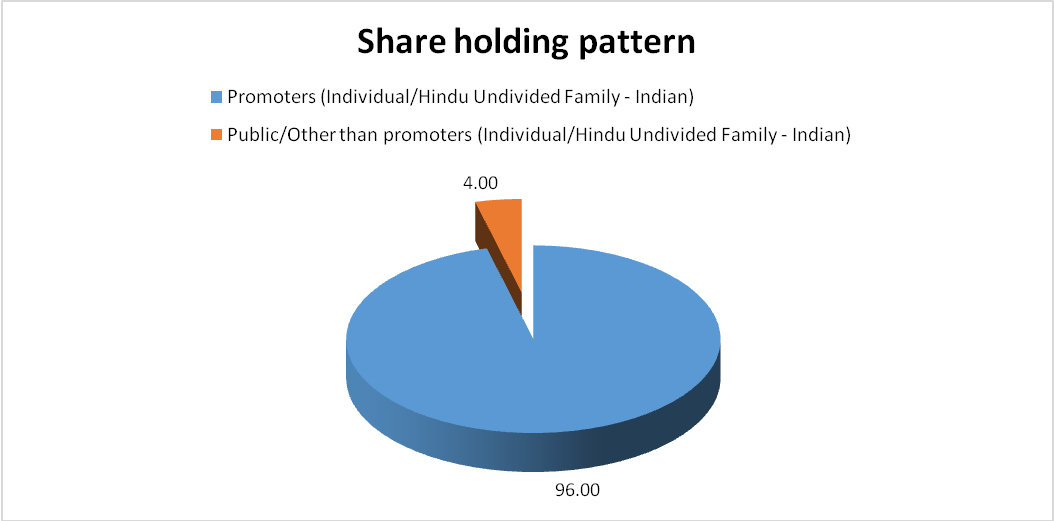 Share holding pattern

Promoters (Individual/Hindu Undivided Family - Indian)

Public/Other than promoters (Individual/Hindu Undivided Family - Indian)

4.00

96.00